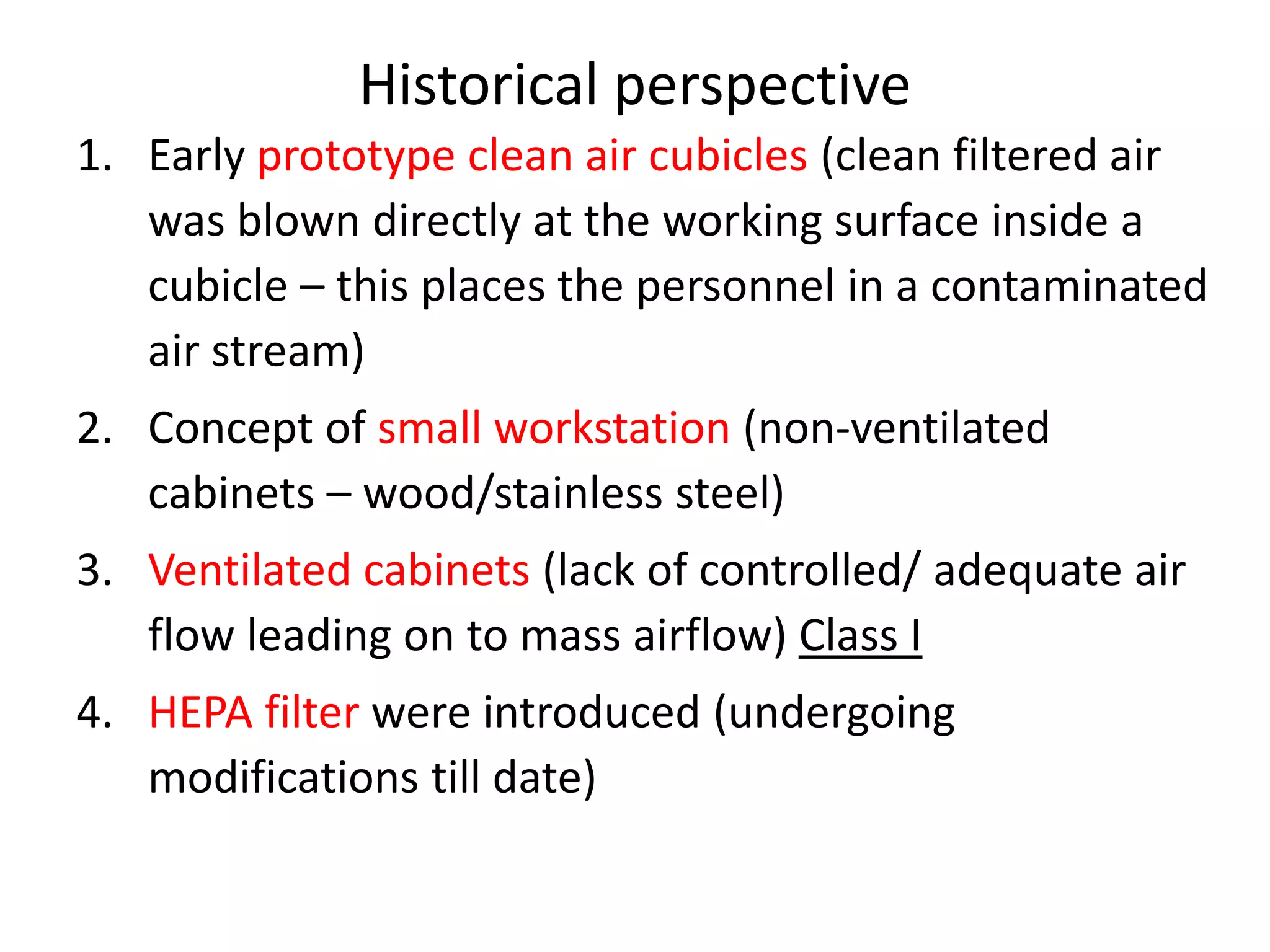 Historical perspective

1. Early prototype clean air cubicles (clean filtered air was blown directly at the working surface inside a cubicle – this places the personnel in a contaminated air stream)

2. Concept of small workstation (non-ventilated cabinets – wood/stainless steel)

3. Ventilated cabinets (lack of controlled/ adequate air flow leading on to mass airflow) Class I

4. HEPA filter were introduced (undergoing modifications till date)